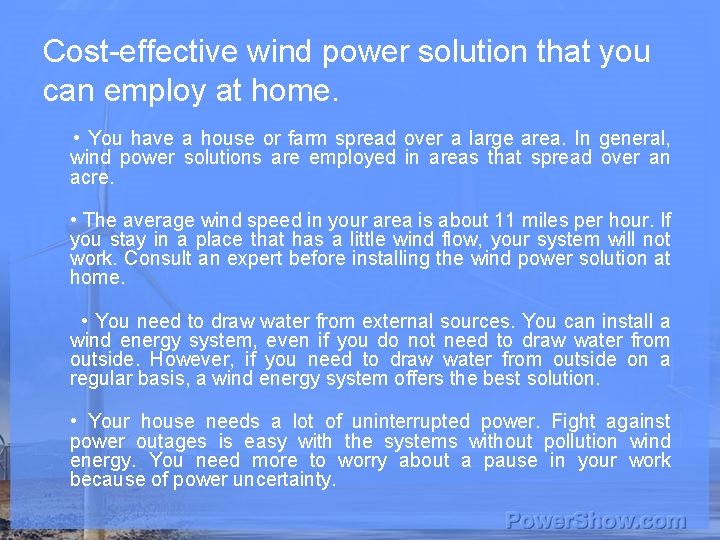 Cost-effective wind power solution that you can employ at home.

• You have a house or farm spread over a large area. In general, wind power solutions are employed in areas that spread over an acre.

• The average wind speed in your area is about 11 miles per hour. If you stay in a place that has a little wind flow, your system will not work. Consult an expert before installing the wind power solution at home.

• You need to draw water from external sources. You can install a wind energy system, even if you do not need to draw water from outside. However, if you need to draw water from outside on a regular basis, a wind energy system offers the best solution.

• Your house needs a lot of uninterrupted power. Fight against power outages is easy with the systems without pollution wind energy. You need more to worry about a pause in your work because of power uncertainty.

PowerShow.com